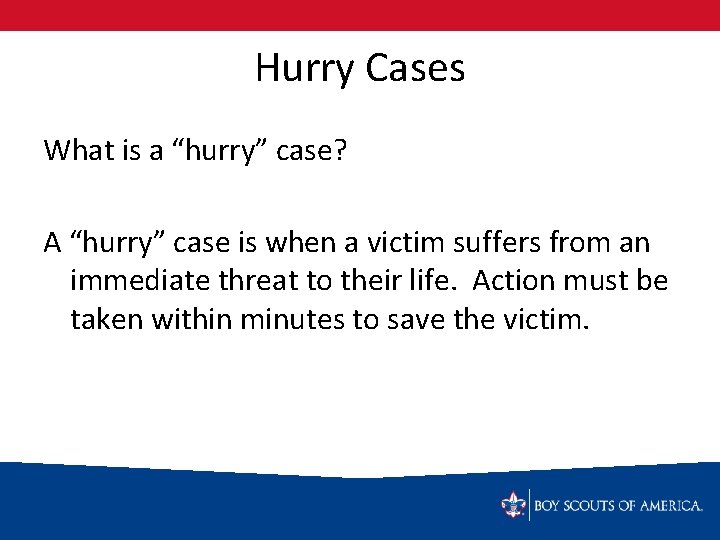 Hurry Cases

What is a “hurry” case?

A “hurry” case is when a victim suffers from an immediate threat to their life. Action must be taken within minutes to save the victim.

BOY SCOUTS OF AMERICA.